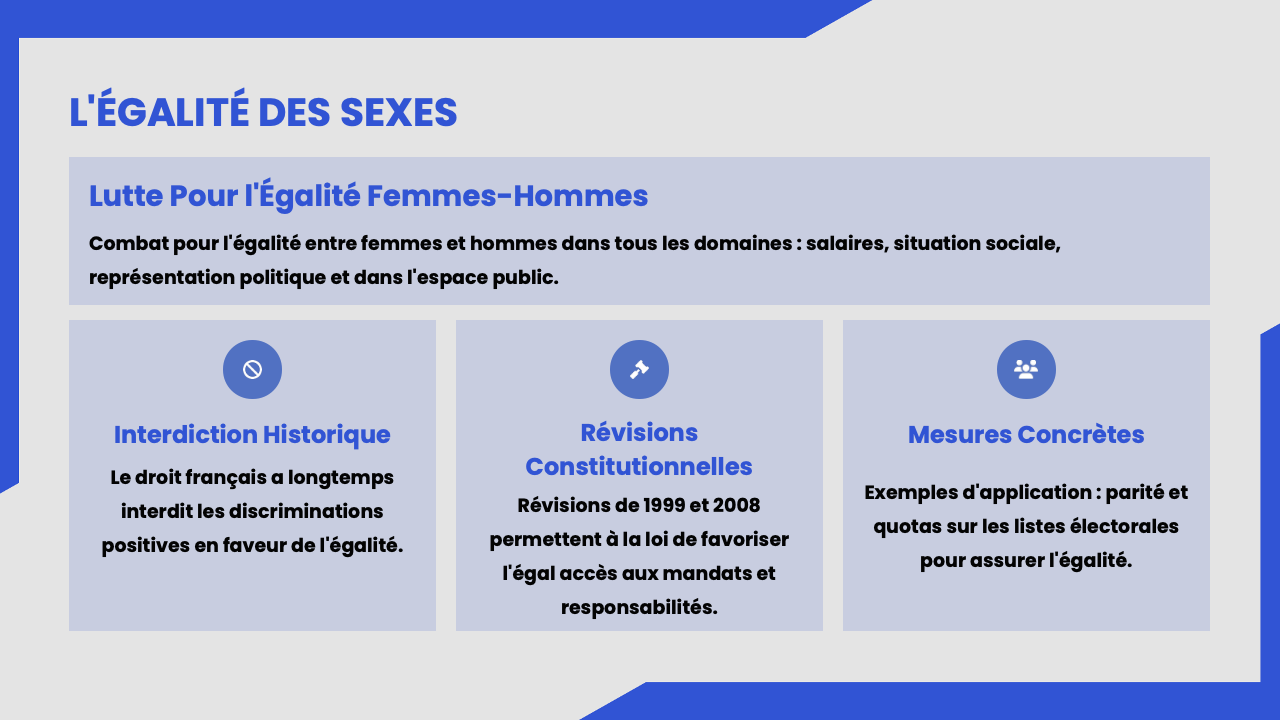 L'ÉGALITÉ DES SEXES

Lutte Pour l'Égalité Femmes-Hommes

Combat pour l'égalité entre femmes et hommes dans tous les domaines : salaires, situation sociale, représentation politique et dans l'espace public.

Interdiction Historique

Le droit français a longtemps interdit les discriminations positives en faveur de l'égalité.

Révisions Constitutionnelles

Révisions de 1999 et 2008 permettent à la loi de favoriser l'égal accès aux mandats et responsabilités.

Mesures Concrètes

Exemples d'application : parité et quotas sur les listes électorales pour assurer l'égalité.